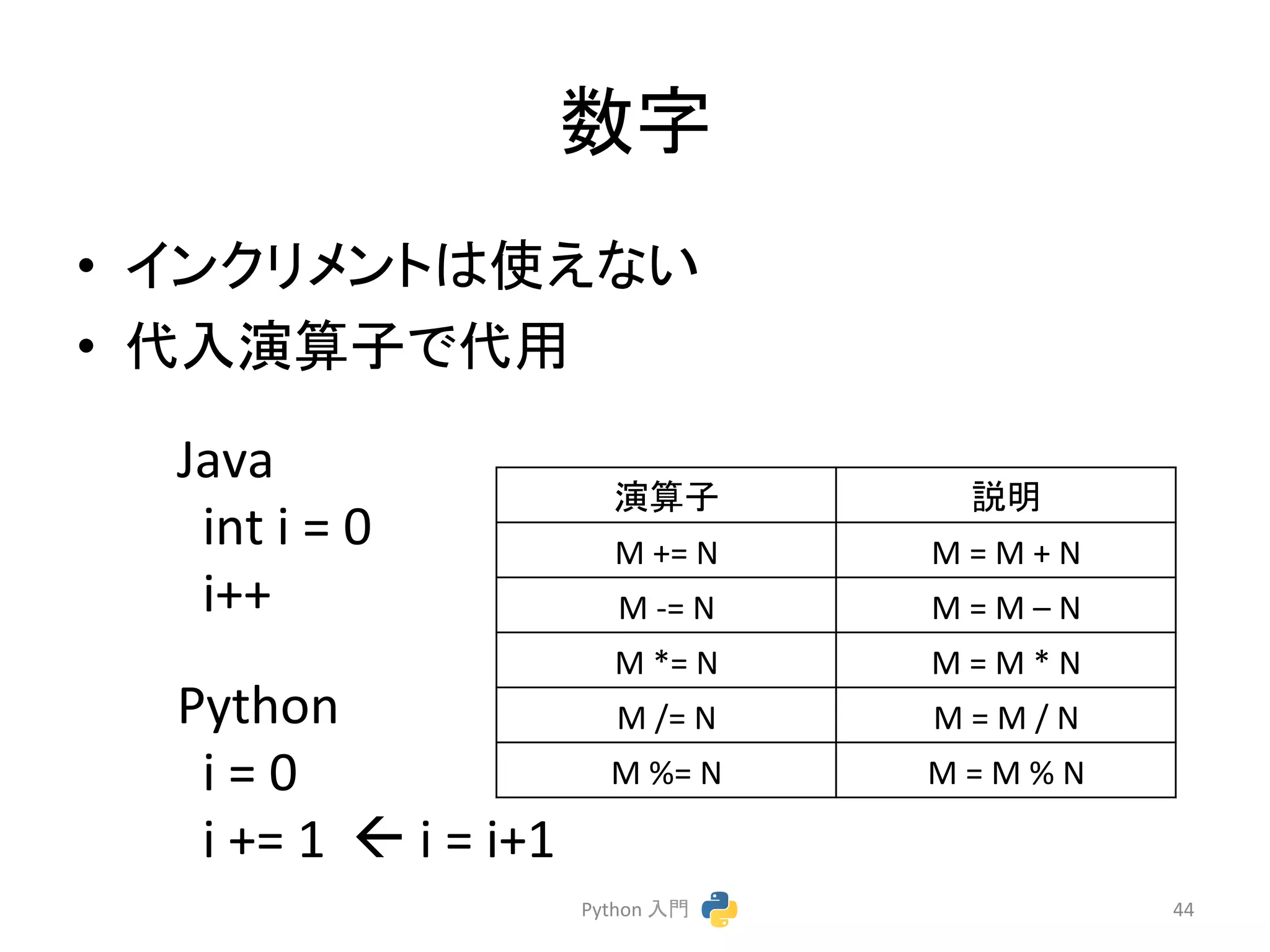 数字

• インクリメントは使えない
• 代入演算子で代用

Java
int i = 0
i++

Python
i = 0
i += 1 ← i = i+1

| 演算子 | 説明 |
|---|---|
| M += N | M = M + N |
| M -= N | M = M – N |
| M *= N | M = M * N |
| M /= N | M = M / N |
| M %= N | M = M % N |

Python 入門

44